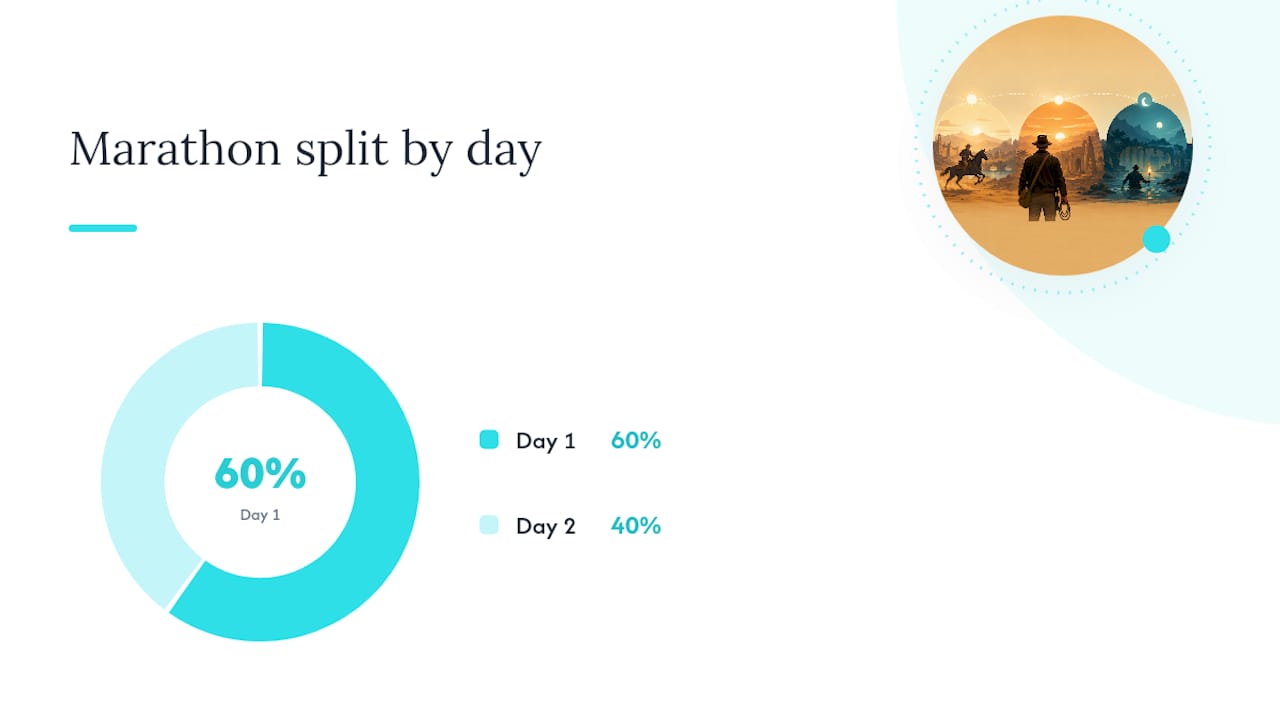 Marathon split by day

60%
Day 1

Day 1 60%

Day 2 40%